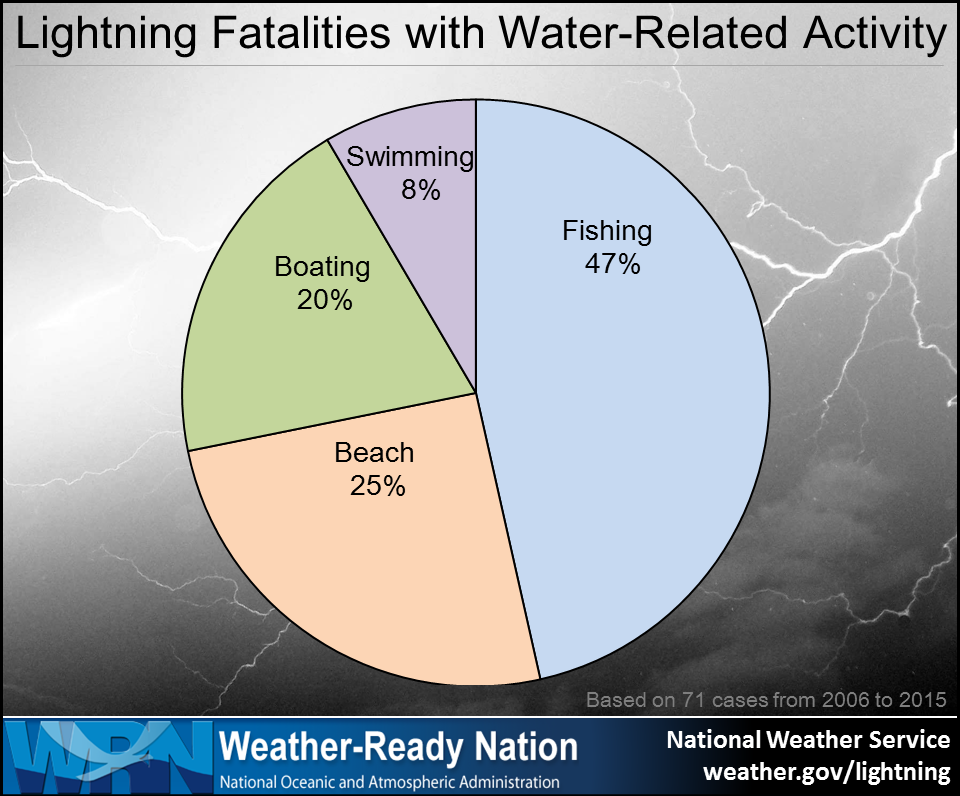 Lightning Fatalities with Water-Related Activity

Swimming
8%

Fishing
47%

Boating
20%

Beach
25%

Based on 71 cases from 2006 to 2015

WRN

Weather-Ready Nation
National Oceanic and Atmospheric Administration

National Weather Service
weather.gov/lightning